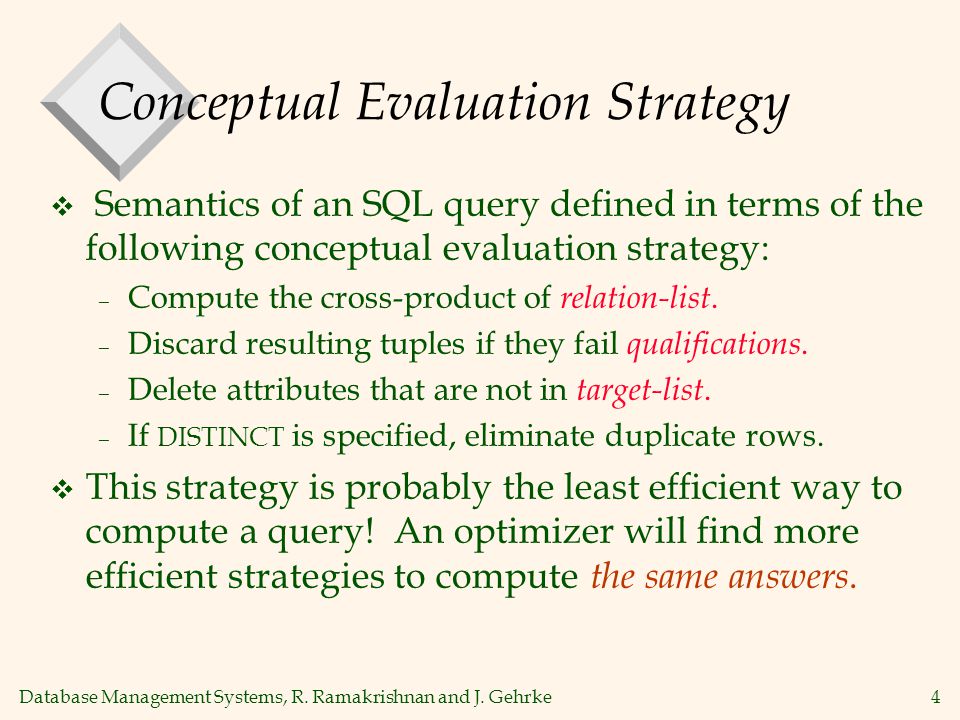 Conceptual Evaluation Strategy

❖ Semantics of an SQL query defined in terms of the following conceptual evaluation strategy:

– Compute the cross-product of relation-list.

– Discard resulting tuples if they fail qualifications.

– Delete attributes that are not in target-list.

– If DISTINCT is specified, eliminate duplicate rows.

❖ This strategy is probably the least efficient way to compute a query! An optimizer will find more efficient strategies to compute the same answers.

Database Management Systems, R. Ramakrishnan and J. Gehrke

4